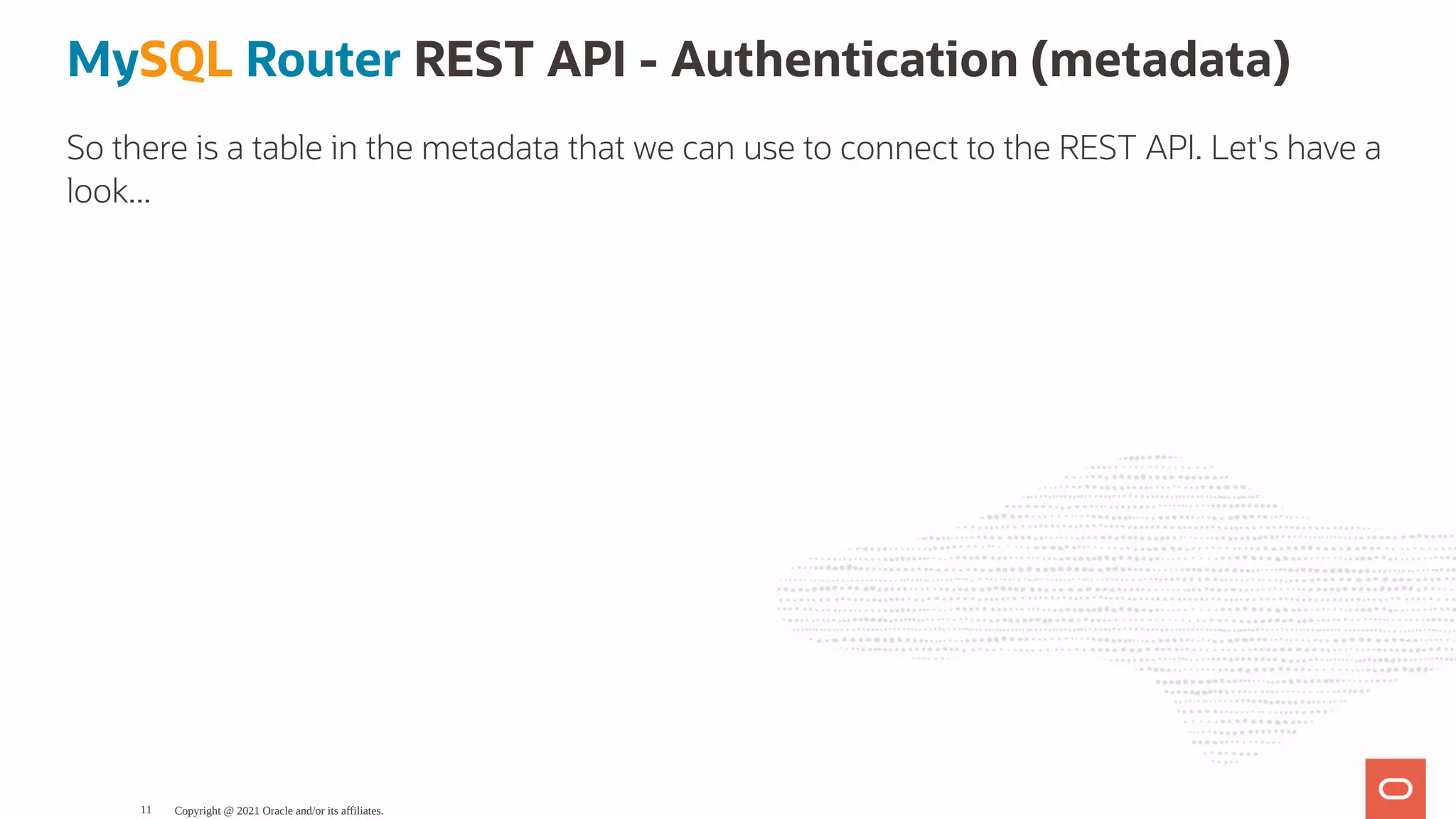 MySQL Router REST API - Authentication (metadata)

So there is a table in the metadata that we can use to connect to the REST API. Let's have a look...

11 Copyright @ 2021 Oracle and/or its affiliates.